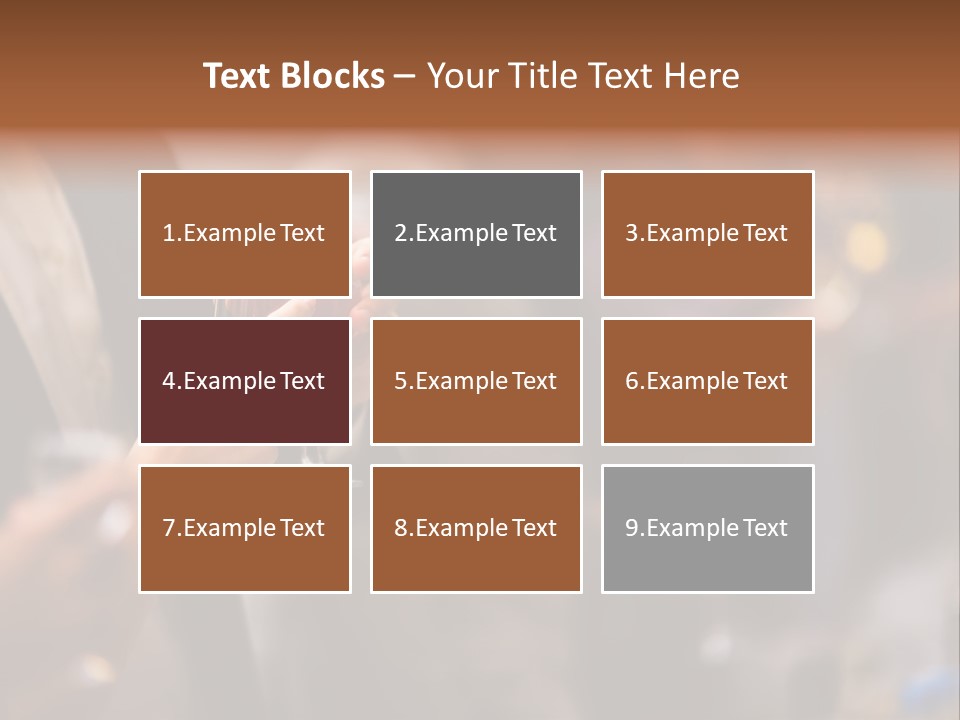 Text Blocks – Your Title Text Here

1.Example Text

2.Example Text

3.Example Text

4.Example Text

5.Example Text

6.Example Text

7.Example Text

8.Example Text

9.Example Text